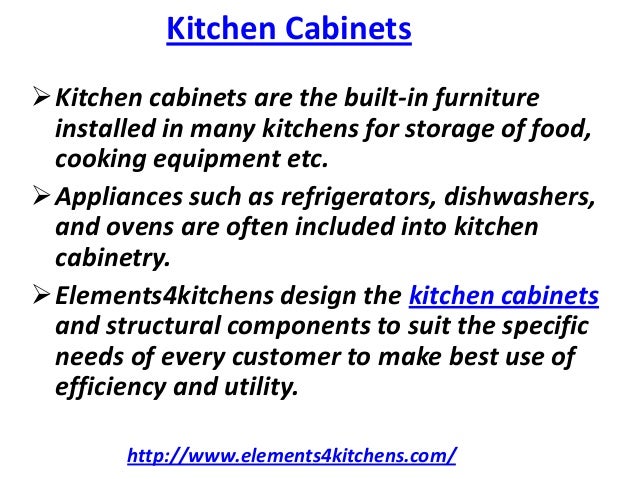 Kitchen Cabinets

➢ Kitchen cabinets are the built-in furniture installed in many kitchens for storage of food, cooking equipment etc.

➢ Appliances such as refrigerators, dishwashers, and ovens are often included into kitchen cabinetry.

➢ Elements4kitchens design the kitchen cabinets and structural components to suit the specific needs of every customer to make best use of efficiency and utility.

http://www.elements4kitchens.com/